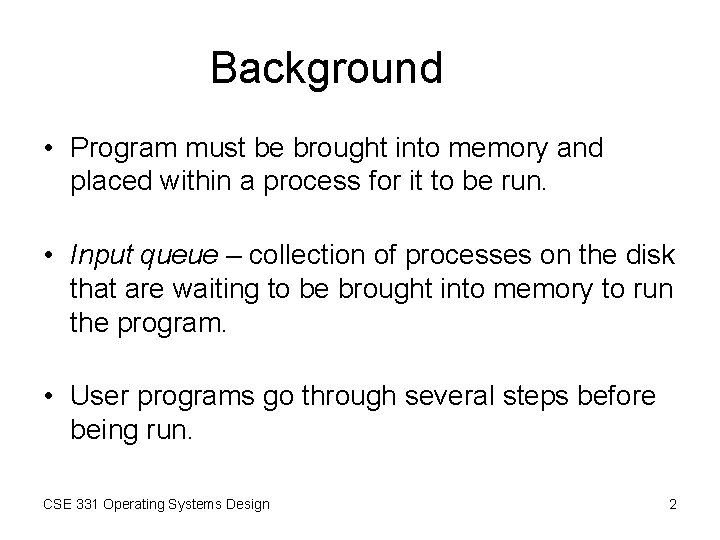 Background

• Program must be brought into memory and placed within a process for it to be run.

• Input queue – collection of processes on the disk that are waiting to be brought into memory to run the program.

• User programs go through several steps before being run.

CSE 331 Operating Systems Design

2